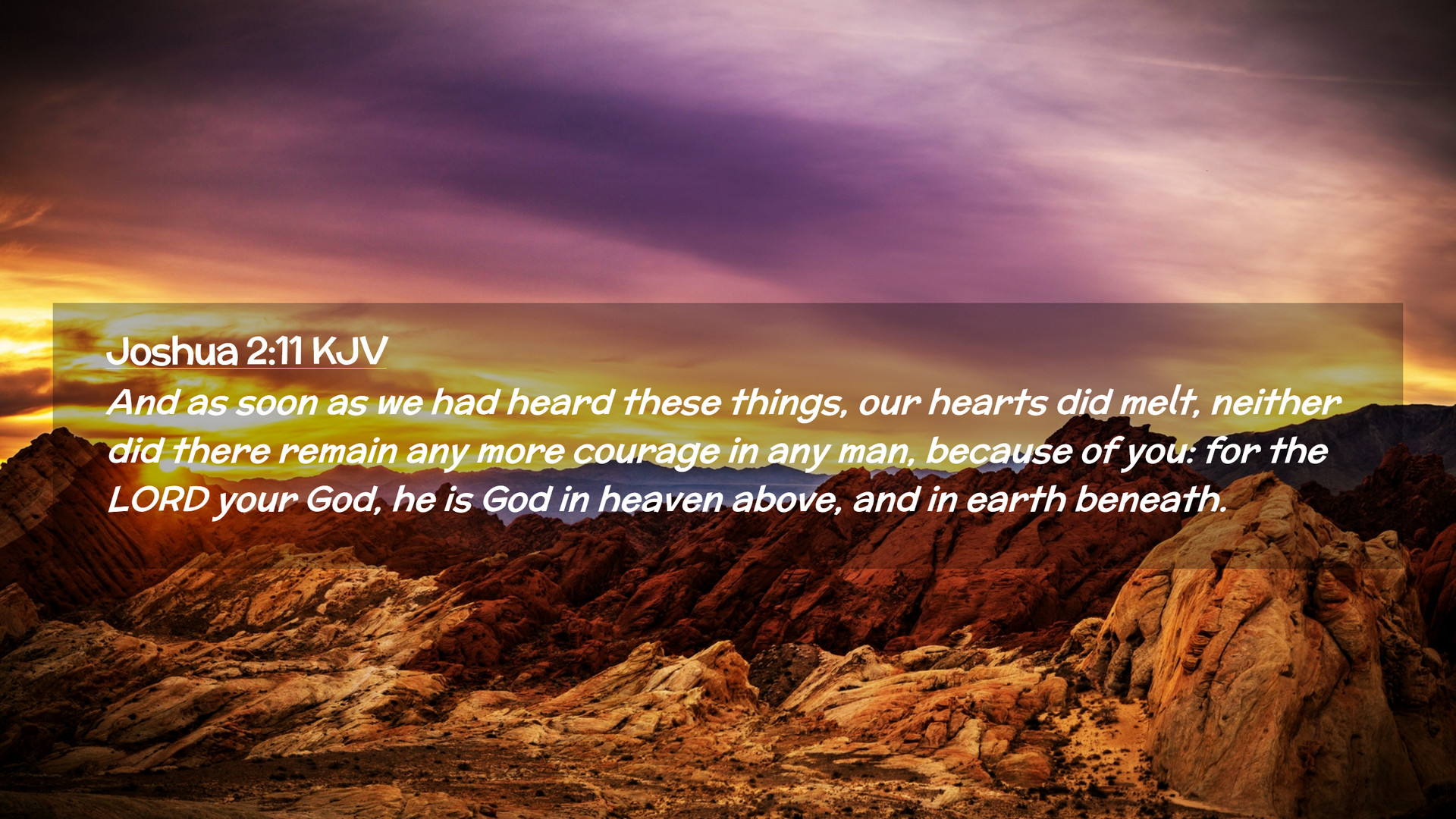 Joshua 2:11 KJV

And as soon as we had heard these things, our hearts did melt, neither did there remain any more courage in any man, because of you: for the LORD your God, he is God in heaven above, and in earth beneath.